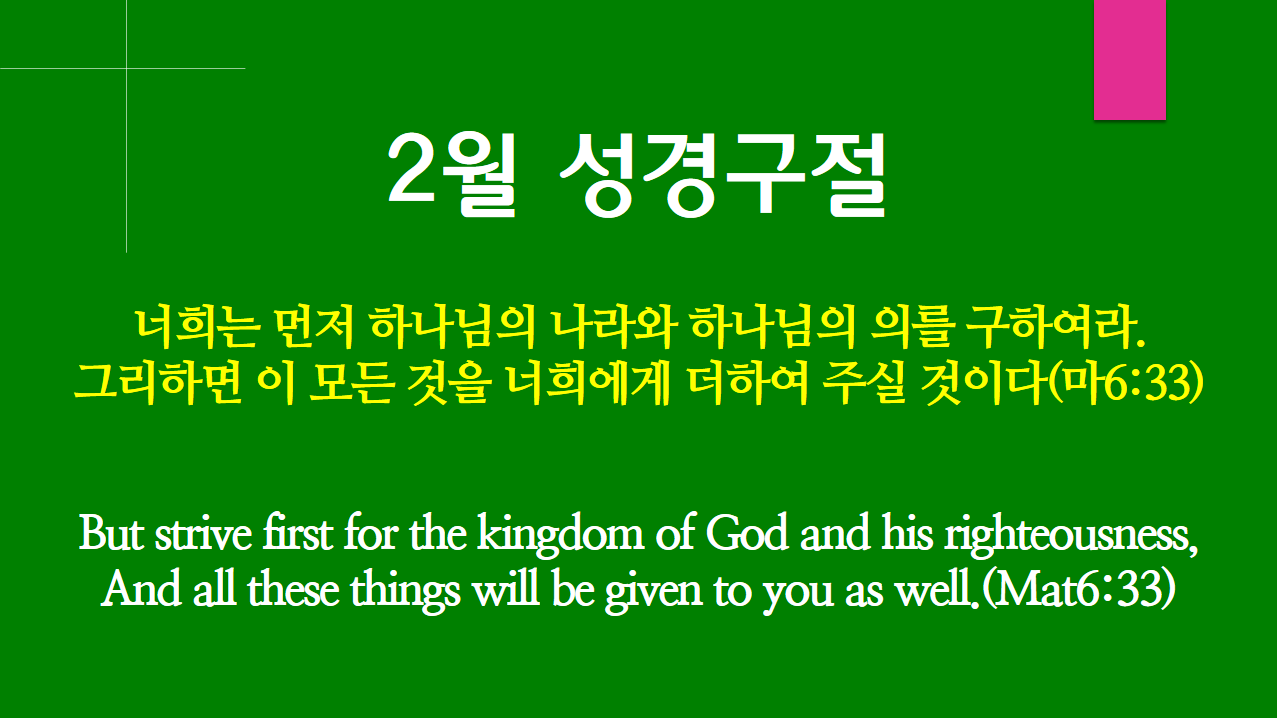 2월 성경구절

너희는 먼저 하나님의 나라와 하나님의 의를 구하여라.
그리하면 이 모든 것을 너희에게 더하여 주실 것이다(마6:33)

But strive first for the kingdom of God and his righteousness,
And all these things will be given to you as well.(Mat6:33)